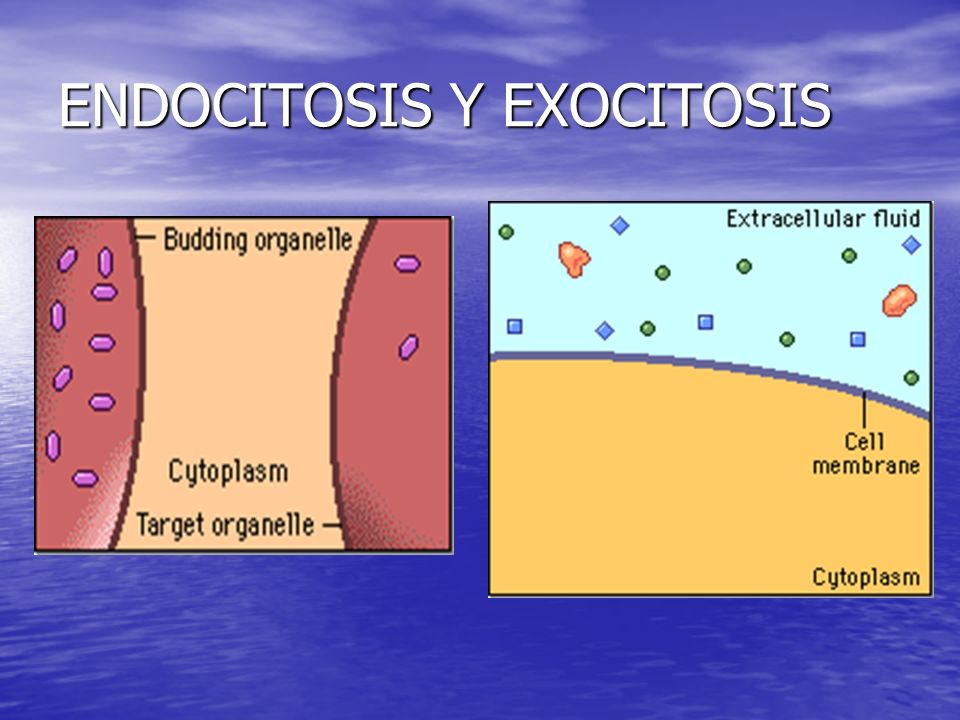 ENDOCITOSIS Y EXOCITOSIS

Budding organelle

Cytoplasm

Target organelle

Extracellular fluid

Cell membrane

Cytoplasm